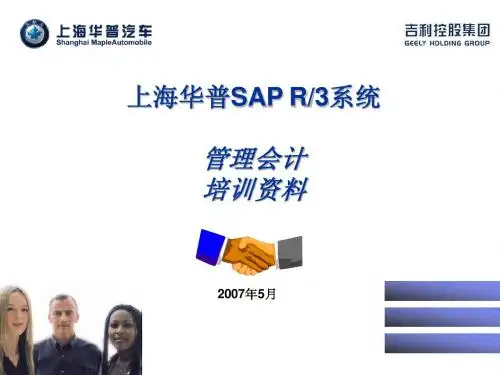 上海华普汽车
Shanghai MapleAutomobile

吉利控股集团
GEELY HOLDING GROUP

上海华普SAP R/3系统

管理会计
培训资料

2007年5月